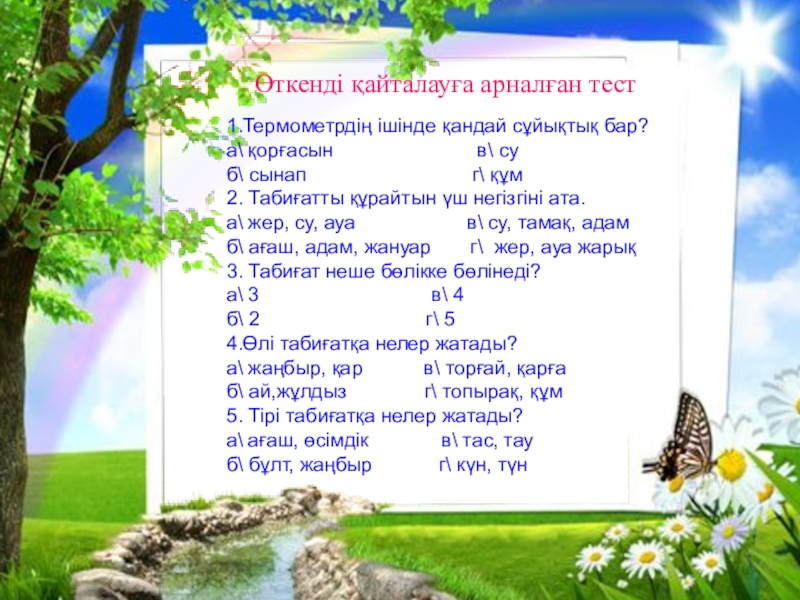 Өткенді қайталауға арналған тест

1.Термометрдің ішінде қандай сұйықтық бар?
а\ қорғасын в\ су
б\ сынап г\ құм
2. Табиғатты құрайтын үш негізгіні ата.
а\ жер, су, ауа в\ су, тамақ, адам
б\ ағаш, адам, жануар г\ жер, ауа жарық
3. Табиғат неше бөлікке бөлінеді?
а\ 3 в\ 4
б\ 2 г\ 5
4.Өлі табиғатқа нелер жатады?
а\ жаңбыр, қар в\ торғай, қарға
б\ ай,жұлдыз г\ топырақ, құм
5. Тірі табиғатқа нелер жатады?
а\ ағаш, өсімдік в\ тас, тау
б\ бұлт, жаңбыр г\ күн, түн